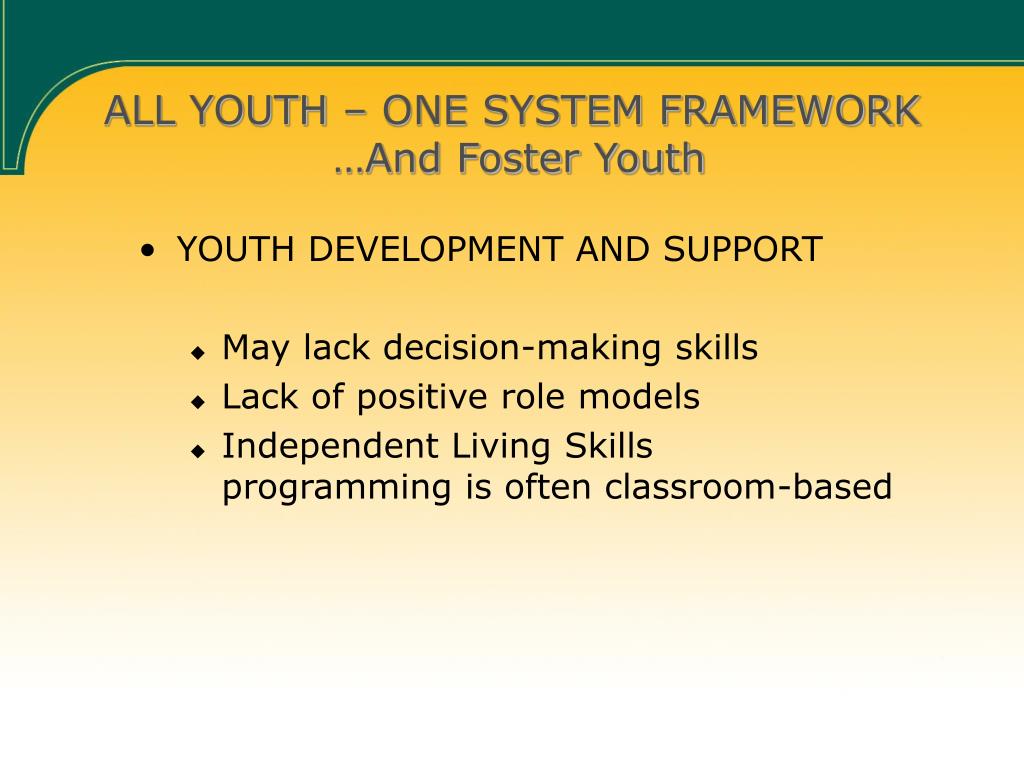 ALL YOUTH – ONE SYSTEM FRAMEWORK
…And Foster Youth

• YOUTH DEVELOPMENT AND SUPPORT

◆ May lack decision-making skills
◆ Lack of positive role models
◆ Independent Living Skills programming is often classroom-based